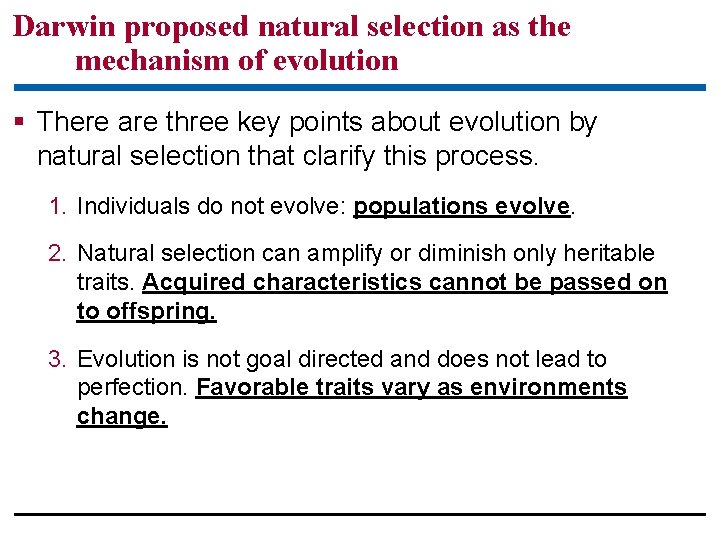 Darwin proposed natural selection as the mechanism of evolution

▪ There are three key points about evolution by natural selection that clarify this process.

1. Individuals do not evolve: populations evolve.

2. Natural selection can amplify or diminish only heritable traits. Acquired characteristics cannot be passed on to offspring.

3. Evolution is not goal directed and does not lead to perfection. Favorable traits vary as environments change.